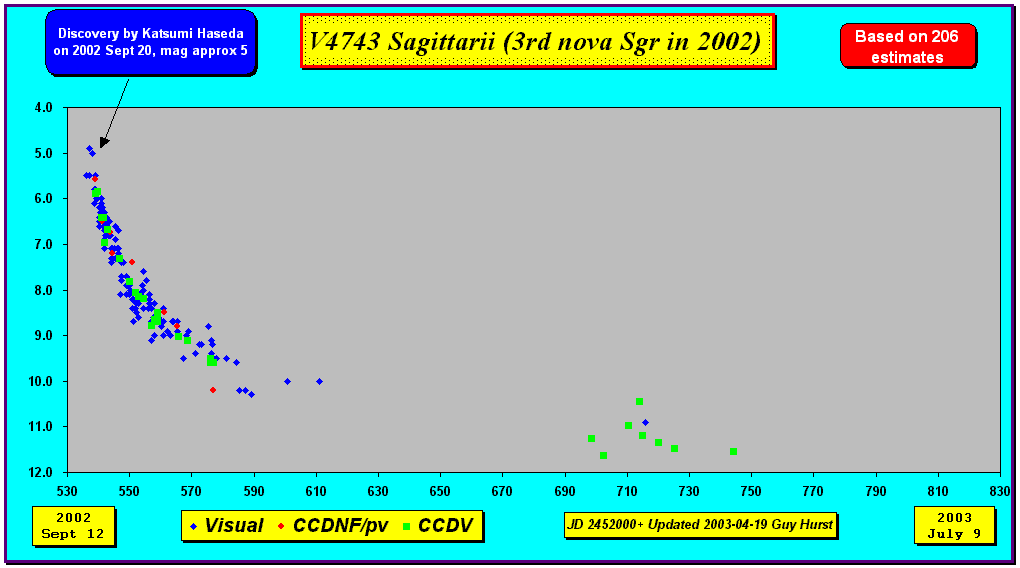 Discovery by Katsumi Haseda on 2002 Sept 20, mag approx 5

V4743 Sagittarii (3rd nova Sgr in 2002)

Based on 206 estimates

4.0
5.0
6.0
7.0
8.0
9.0
10.0
11.0
12.0

530 550 570 590 610 630 650 670 690 710 730 750 770 790 810 830

2002 Sept 12

Visual CCDNF/pv CCDV

JD 2452000+ Updated 2003-04-19 Guy Hurst

2003 July 9